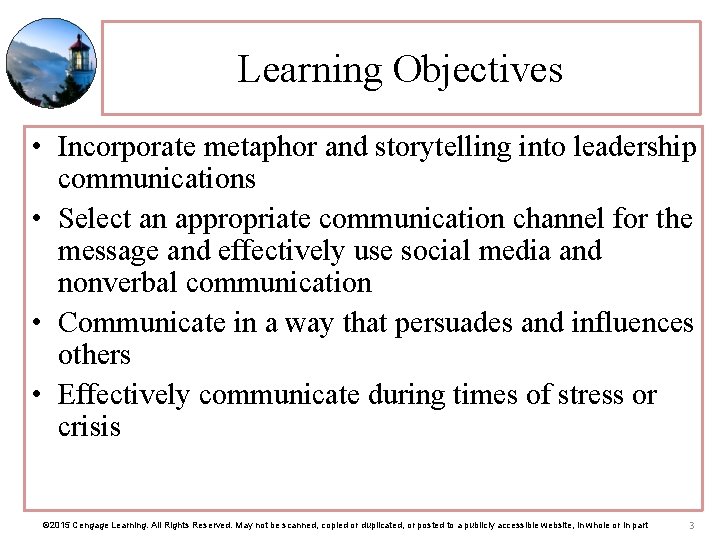 Learning Objectives

• Incorporate metaphor and storytelling into leadership communications
• Select an appropriate communication channel for the message and effectively use social media and nonverbal communication
• Communicate in a way that persuades and influences others
• Effectively communicate during times of stress or crisis

©2015 Cengage Learning. All Rights Reserved. May not be scanned, copied or duplicated, or posted to a publicly accessible website, in whole or in part

3